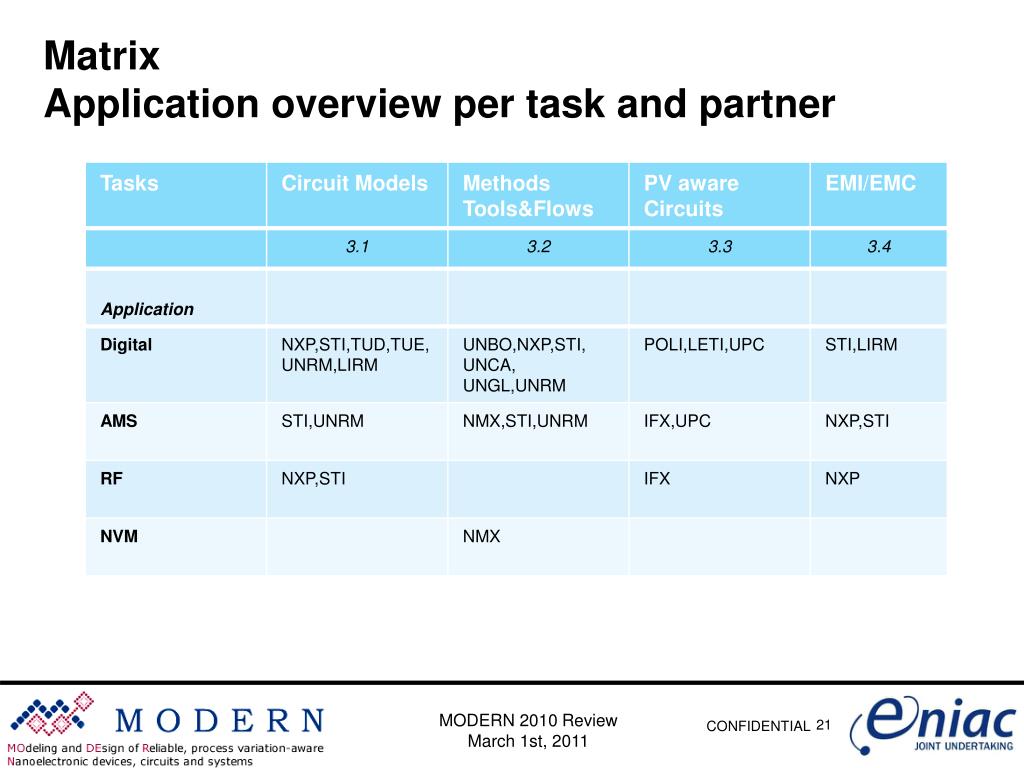 Matrix
Application overview per task and partner

| Tasks | Circuit Models | Methods Tools&Flows | PV aware Circuits | EMI/EMC |
|---|---|---|---|---|
| | 3.1 | 3.2 | 3.3 | 3.4 |
| Application | | | | |
| Digital | NXP,STI,TUD,TUE, UNRM,LIRM | UNBO,NXP,STI, UNCA, UNGL,UNRM | POLI,LETI,UPC | STI,LIRM |
| AMS | STI,UNRM | NMX,STI,UNRM | IFX,UPC | NXP,STI |
| RF | NXP,STI | | IFX | NXP |
| NVM | | NMX | | |

MODERN
MOdeling and DEsign of Reliable, process variation-aware Nanoelectronic devices, circuits and systems

MODERN 2010 Review
March 1st, 2011

CONFIDENTIAL 21

eniac
JOINT UNDERTAKING